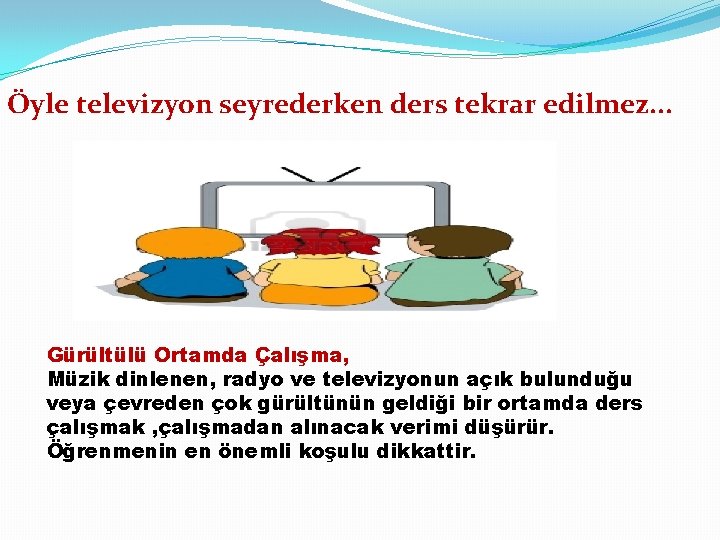 Öyle televizyon seyrederken ders tekrar edilmez...

Gürültülü Ortamda Çalışma,
Müzik dinlenen, radyo ve televizyonun açık bulunduğu veya çevreden çok gürültünün geldiği bir ortamda ders çalışmak ,çalışmadan alınacak verimi düşürür. Öğrenmenin en önemli koşulu dikkattir.